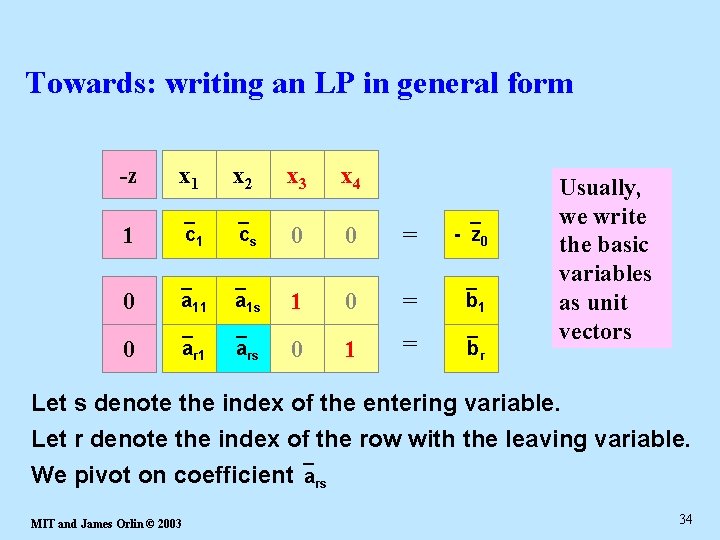 Towards: writing an LP in general form

| -z | $x_1$ | $x_2$ | $x_3$ | $x_4$ | | |
|---|---|---|---|---|---|---|
| 1 | $\bar{c}_1$ | $\bar{c}_s$ | 0 | 0 | = | $-\bar{z}_0$ |
| 0 | $\bar{a}_{11}$ | $\bar{a}_{1s}$ | 1 | 0 | = | $\bar{b}_1$ |
| 0 | $\bar{a}_{r1}$ | $\bar{a}_{rs}$ | 0 | 1 | = | $\bar{b}_r$ |

Usually, we write the basic variables as unit vectors

Let s denote the index of the entering variable.

Let r denote the index of the row with the leaving variable.

We pivot on coefficient $\bar{a}_{rs}$

MIT and James Orlin © 2003

34